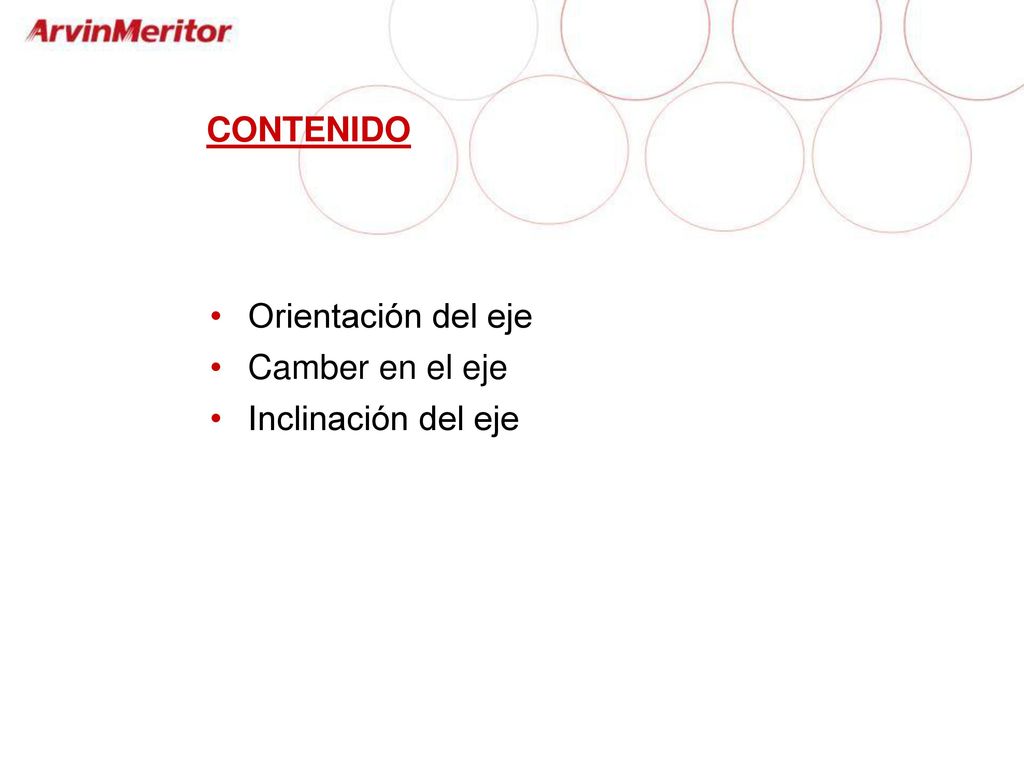 ArvinMeritor

CONTENIDO

• Orientación del eje
• Camber en el eje
• Inclinación del eje